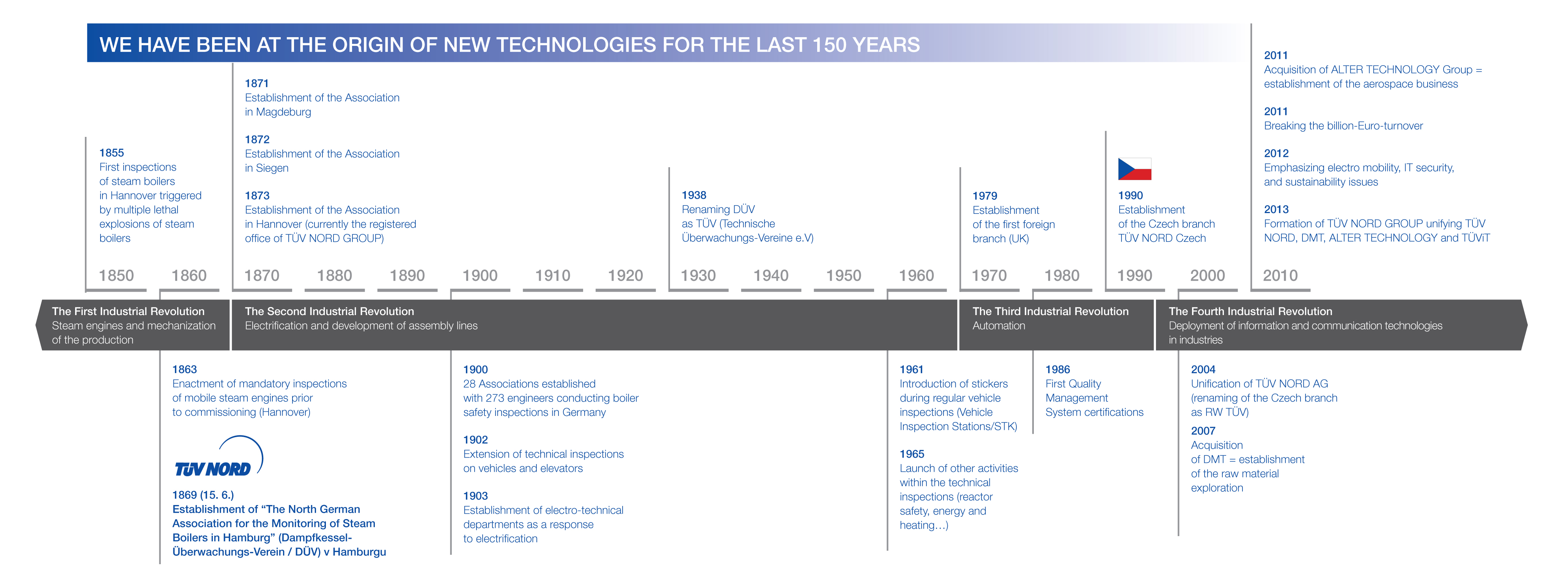 WE HAVE BEEN AT THE ORIGIN OF NEW TECHNOLOGIES FOR THE LAST 150 YEARS

1855
First inspections of steam boilers in Hannover triggered by multiple lethal explosions of steam boilers

1871
Establishment of the Association in Magdeburg

1872
Establishment of the Association in Siegen

1873
Establishment of the Association in Hannover (currently the registered office of TÜV NORD GROUP)

1938
Renaming DÜV as TÜV (Technische Überwachungs-Vereine e.V)

1979
Establishment of the first foreign branch (UK)

1990
Establishment of the Czech branch TÜV NORD Czech

2011
Acquisition of ALTER TECHNOLOGY Group = establishment of the aerospace business

2011
Breaking the billion-Euro-turnover

2012
Emphasizing electro mobility, IT security, and sustainability issues

2013
Formation of TÜV NORD GROUP unifying TÜV NORD, DMT, ALTER TECHNOLOGY and TÜViT

1850 1860 1870 1880 1890 1900 1910 1920 1930 1940 1950 1960 1970 1980 1990 2000 2010

The First Industrial Revolution
Steam engines and mechanization of the production

The Second Industrial Revolution
Electrification and development of assembly lines

The Third Industrial Revolution
Automation

The Fourth Industrial Revolution
Deployment of information and communication technologies in industries

1863
Enactment of mandatory inspections of mobile steam engines prior to commissioning (Hannover)

TÜV NORD

1869 (15. 6.)
Establishment of “The North German Association for the Monitoring of Steam Boilers in Hamburg” (Dampfkessel-Überwachungs-Verein / DÜV) v Hamburgu

1900
28 Associations established with 273 engineers conducting boiler safety inspections in Germany

1902
Extension of technical inspections on vehicles and elevators

1903
Establishment of electro-technical departments as a response to electrification

1961
Introduction of stickers during regular vehicle inspections (Vehicle Inspection Stations/STK)

1965
Launch of other activities within the technical inspections (reactor safety, energy and heating…)

1986
First Quality Management System certifications

2004
Unification of TÜV NORD AG (renaming of the Czech branch as RW TÜV)

2007
Acquisition of DMT = establishment of the raw material exploration